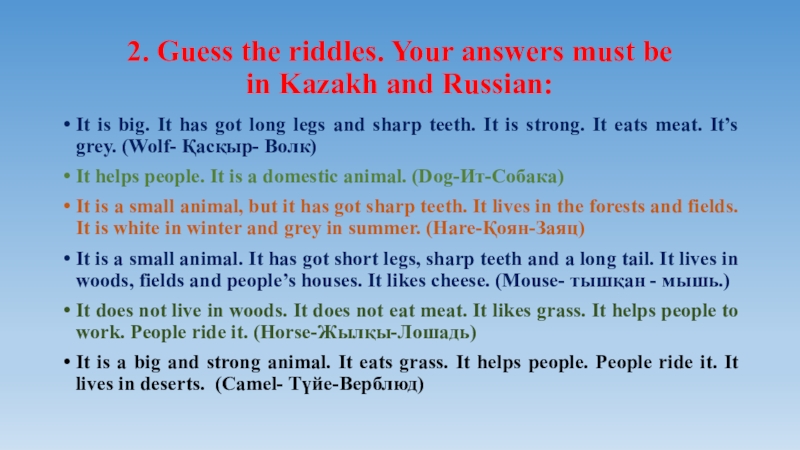 2. Guess the riddles. Your answers must be in Kazakh and Russian:

• It is big. It has got long legs and sharp teeth. It is strong. It eats meat. It's grey. (Wolf- Қасқыр- Волк)

• It helps people. It is a domestic animal. (Dog-Ит-Собака)

• It is a small animal, but it has got sharp teeth. It lives in the forests and fields. It is white in winter and grey in summer. (Hare-Қоян-Заяц)

• It is a small animal. It has got short legs, sharp teeth and a long tail. It lives in woods, fields and people's houses. It likes cheese. (Mouse- тышқан - мышь.)

• It does not live in woods. It does not eat meat. It likes grass. It helps people to work. People ride it. (Horse-Жылқы-Лошадь)

• It is a big and strong animal. It eats grass. It helps people. People ride it. It lives in deserts. (Camel- Түйе-Верблюд)